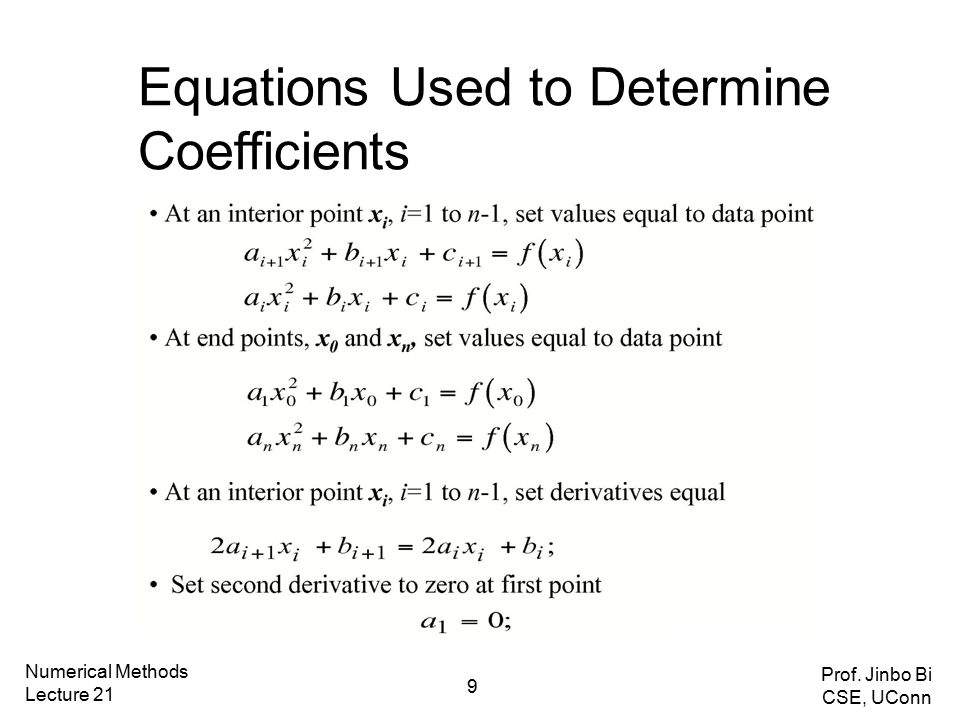 Equations Used to Determine Coefficients

• At an interior point $x_i$, $i$=1 to $n$-1, set values equal to data point

$a_{i+1}x_i^2 + b_{i+1}x_i + c_{i+1} = f(x_i)$

$a_i x_i^2 + b_i x_i + c_i = f(x_i)$

• At end points, $x_0$ and $x_n$, set values equal to data point

$a_1 x_0^2 + b_1 x_0 + c_1 = f(x_0)$

$a_n x_n^2 + b_n x_n + c_n = f(x_n)$

• At an interior point $x_i$, $i$=1 to $n$-1, set derivatives equal

$2a_{i+1}x_i + b_{i+1} = 2a_i x_i + b_i$;

• Set second derivative to zero at first point

$a_1 = 0$;

Numerical Methods
Lecture 21

9

Prof. Jinbo Bi
CSE, UConn